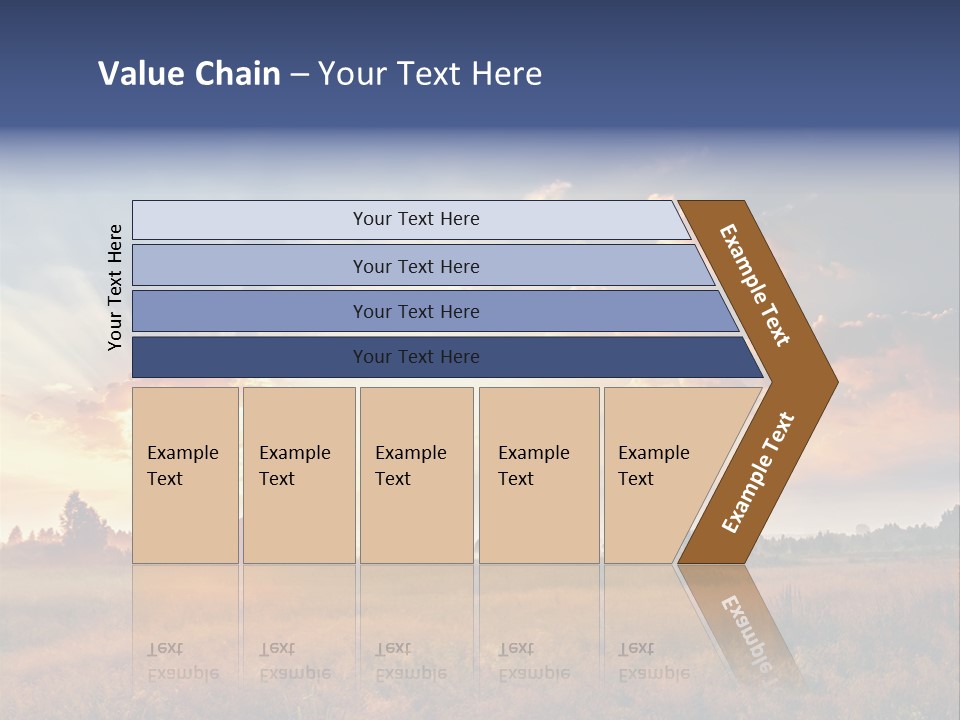 Value Chain – Your Text Here

Your Text Here

Your Text Here

Your Text Here

Your Text Here

Your Text Here

Example Text

Example Text

Example Text

Example Text

Example Text

Example Text

Example Text